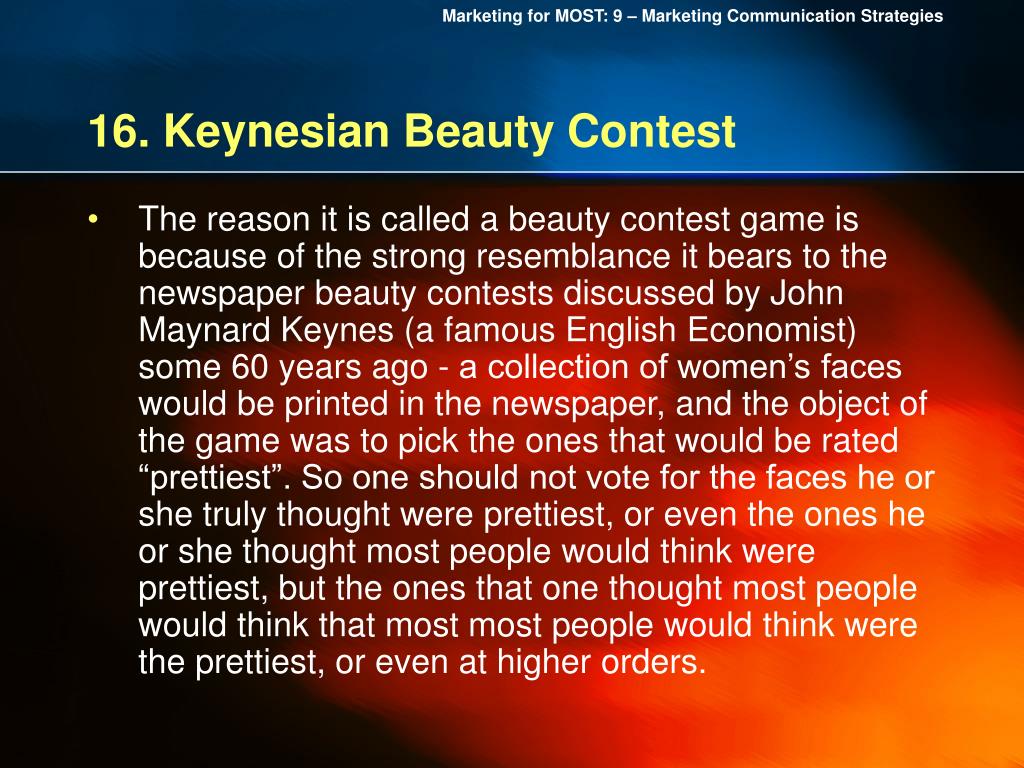 Marketing for MOST: 9 – Marketing Communication Strategies

16. Keynesian Beauty Contest

• The reason it is called a beauty contest game is because of the strong resemblance it bears to the newspaper beauty contests discussed by John Maynard Keynes (a famous English Economist) some 60 years ago - a collection of women’s faces would be printed in the newspaper, and the object of the game was to pick the ones that would be rated “prettiest”. So one should not vote for the faces he or she truly thought were prettiest, or even the ones he or she thought most people would think were prettiest, but the ones that one thought most people would think that most most people would think were the prettiest, or even at higher orders.